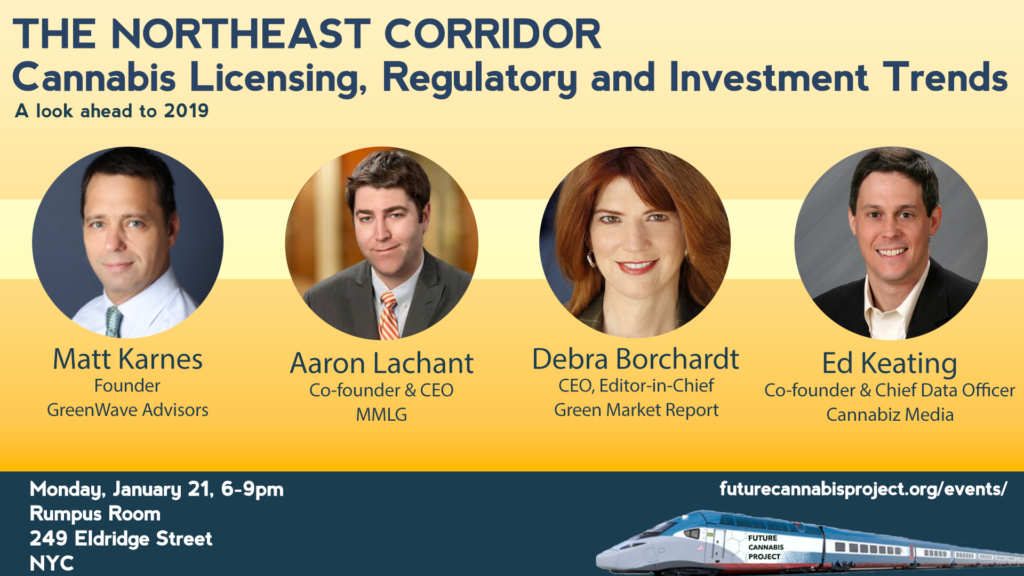 THE NORTHEAST CORRIDOR
Cannabis Licensing, Regulatory and Investment Trends
A look ahead to 2019

Matt Karnes
Founder
GreenWave Advisors

Aaron Lachant
Co-founder & CEO
MMLG

Debra Borchardt
CEO, Editor-in-Chief
Green Market Report

Ed Keating
Co-founder & Chief Data Officer
Cannabiz Media

Monday, January 21, 6-9pm
Rumpus Room
249 Eldridge Street
NYC

futurecannabisproject.org/events/

FUTURE
CANNABIS
PROJECT